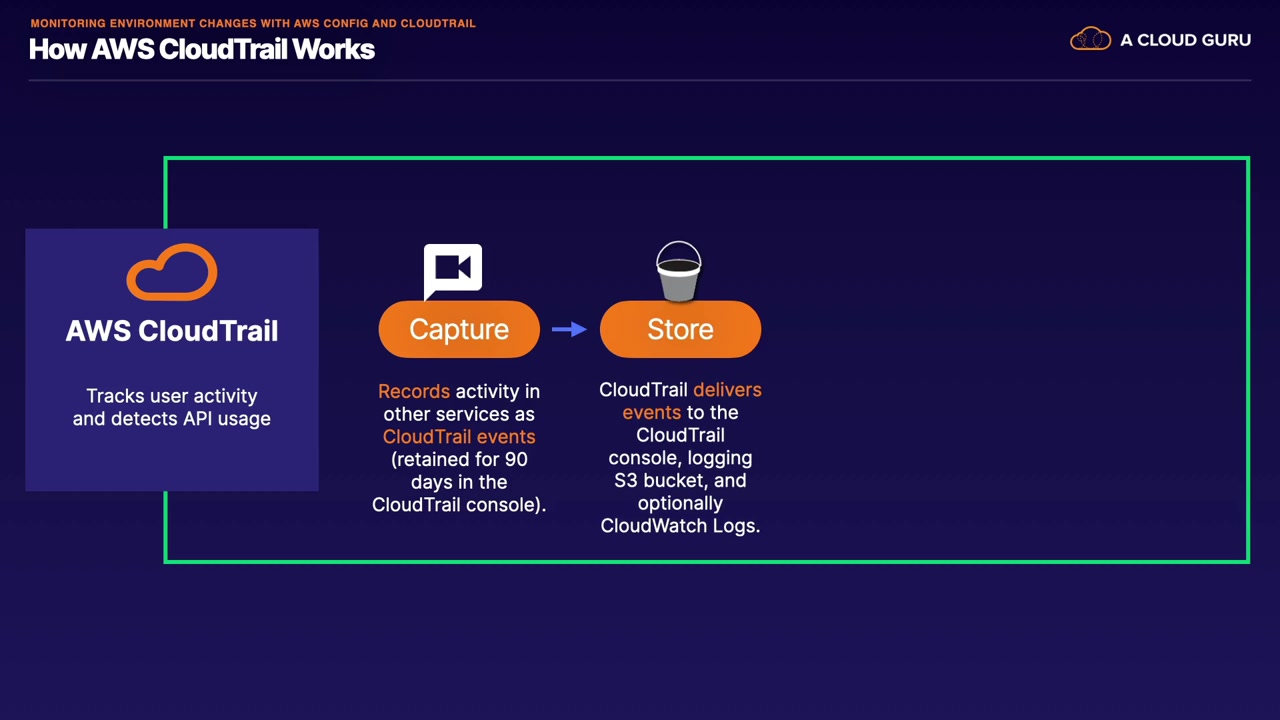 MONITORING ENVIRONMENT CHANGES WITH AWS CONFIG AND CLOUDTRAIL

How AWS CloudTrail Works

A CLOUD GURU

AWS CloudTrail

Tracks user activity and detects API usage

Capture

Records activity in other services as CloudTrail events (retained for 90 days in the CloudTrail console).

Store

CloudTrail delivers events to the CloudTrail console, logging S3 bucket, and optionally CloudWatch Logs.